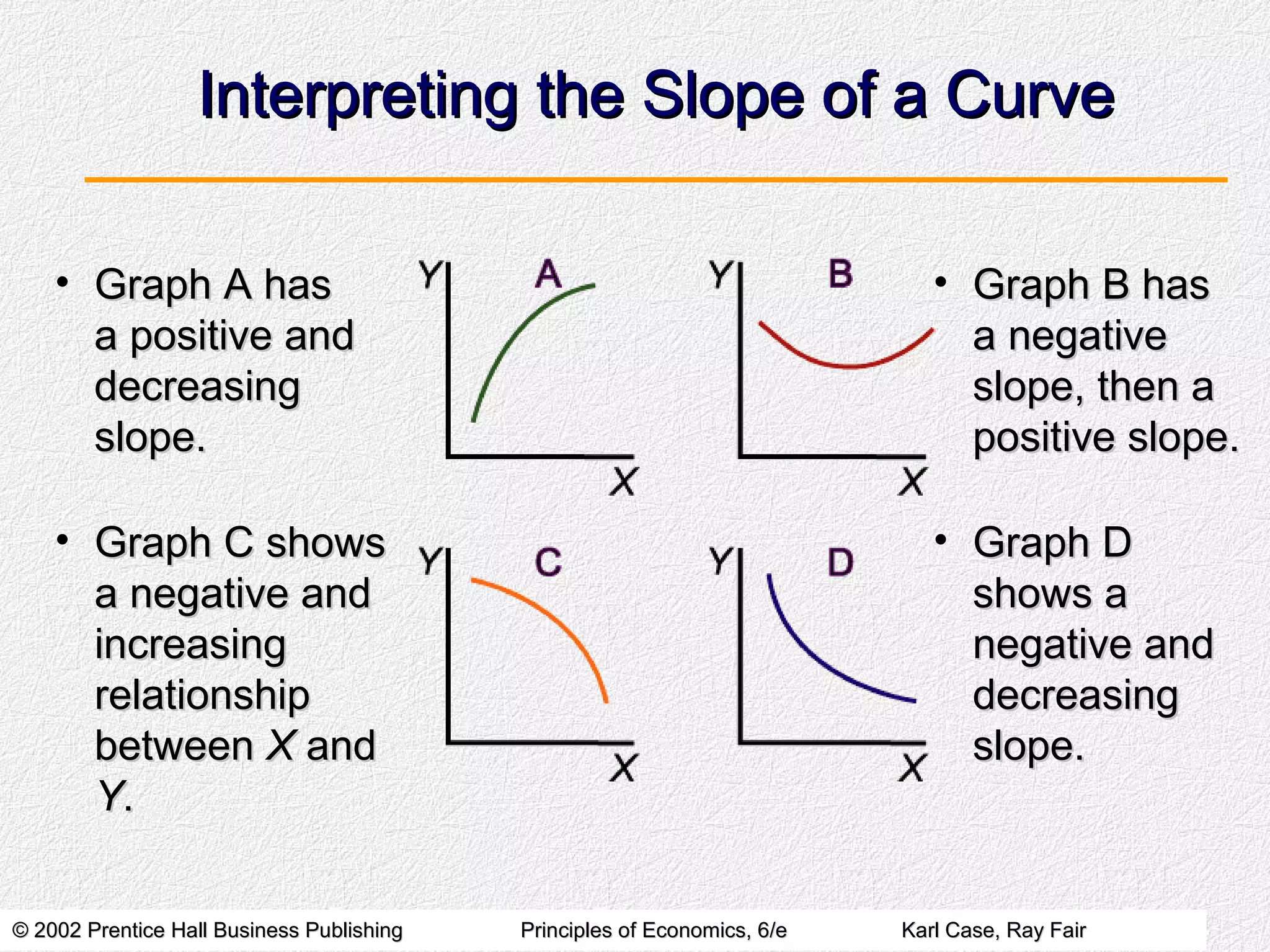 Interpreting the Slope of a Curve

• Graph A has a positive and decreasing slope.

Y
A
X

Y
B
X

• Graph B has a negative slope, then a positive slope.

• Graph C shows a negative and increasing relationship between X and Y.

Y
C
X

Y
D
X

• Graph D shows a negative and decreasing slope.

© 2002 Prentice Hall Business Publishing Principles of Economics, 6/e Karl Case, Ray Fair